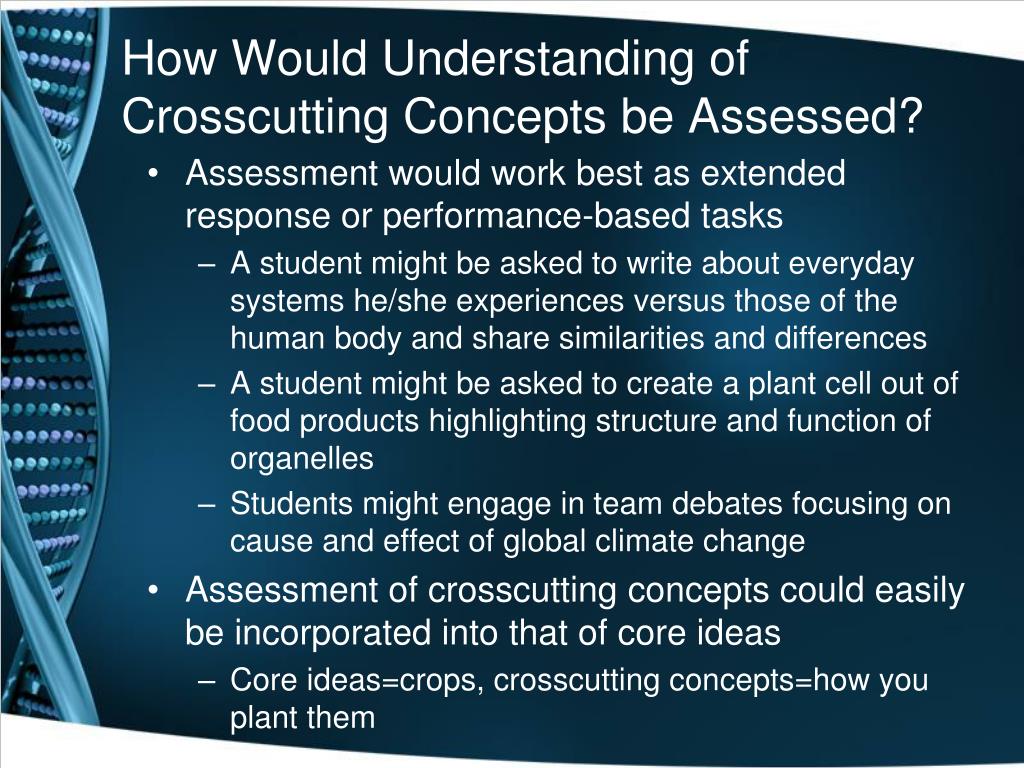 How Would Understanding of Crosscutting Concepts be Assessed?

• Assessment would work best as extended response or performance-based tasks
– A student might be asked to write about everyday systems he/she experiences versus those of the human body and share similarities and differences
– A student might be asked to create a plant cell out of food products highlighting structure and function of organelles
– Students might engage in team debates focusing on cause and effect of global climate change
• Assessment of crosscutting concepts could easily be incorporated into that of core ideas
– Core ideas=crops, crosscutting concepts=how you plant them